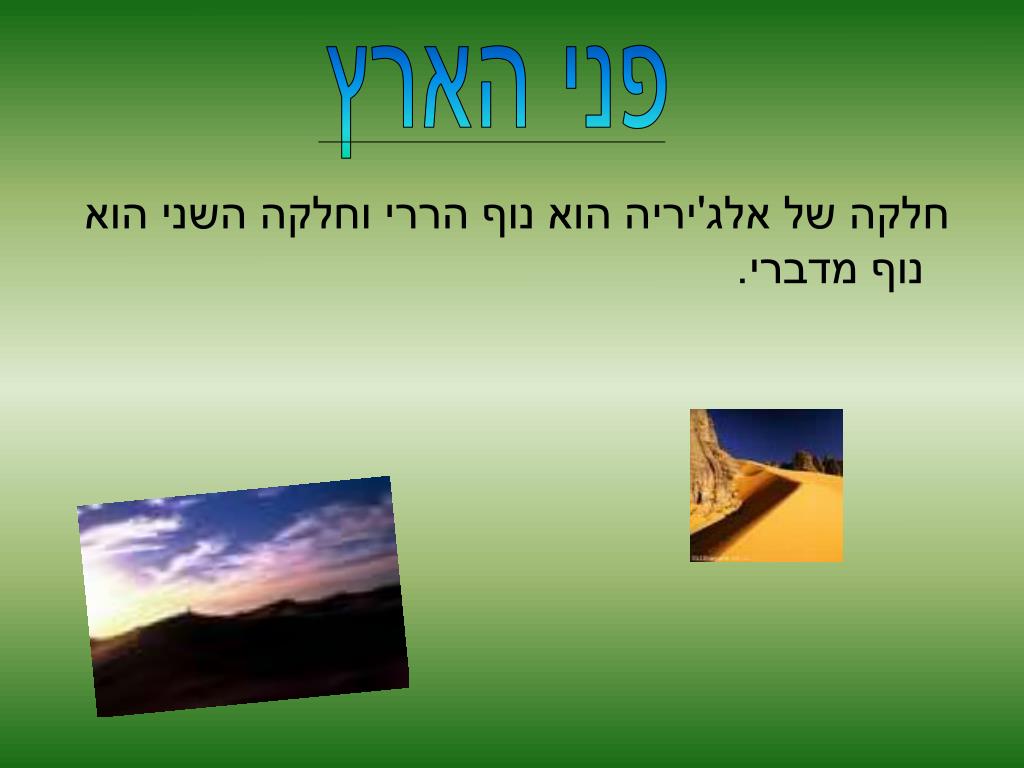 פני הארץ

חלקה של אלג'יריה הוא נוף הררי וחלקה השני הוא נוף מדברי.